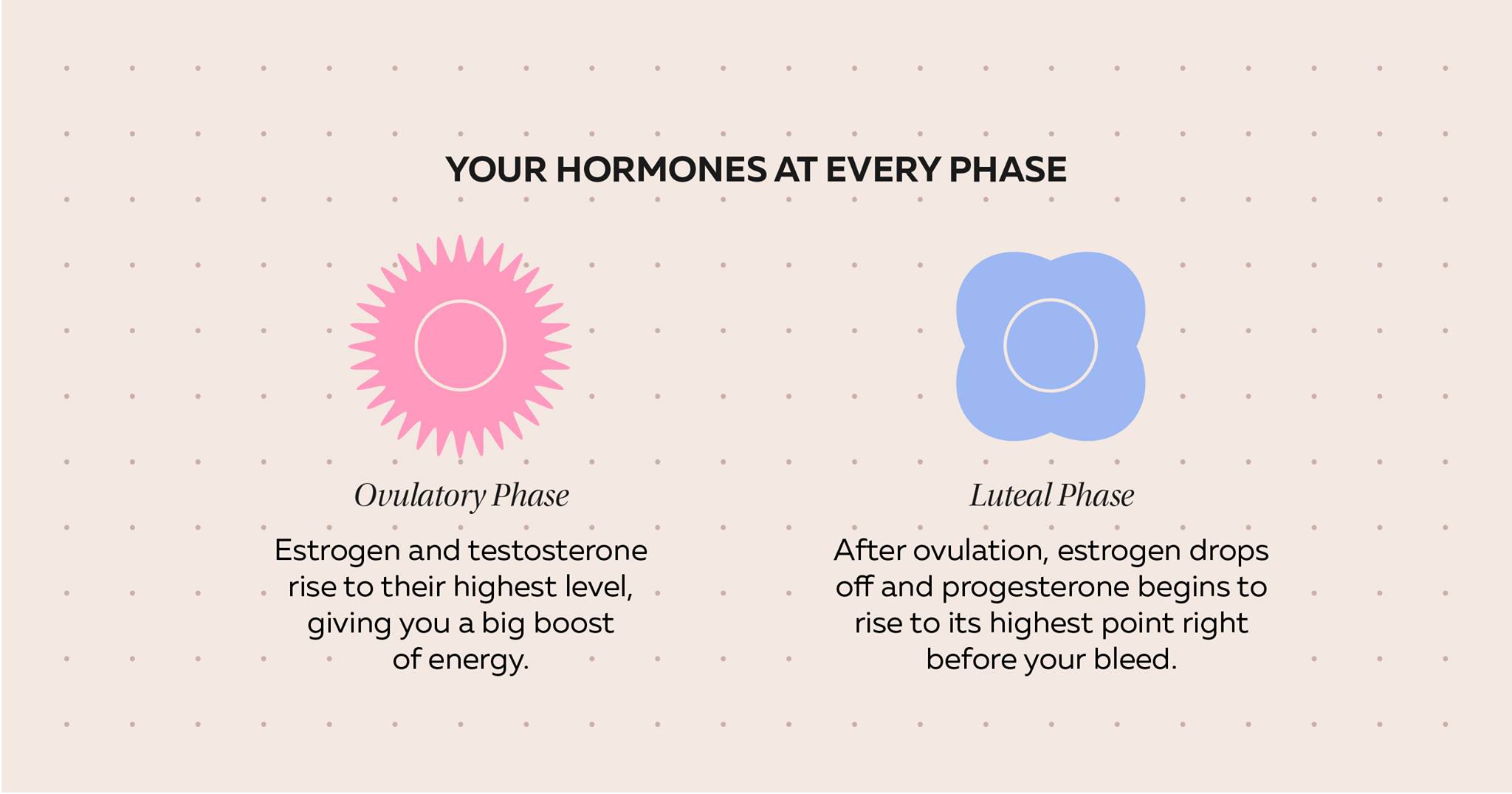 YOUR HORMONES AT EVERY PHASE

Ovulatory Phase

Estrogen and testosterone rise to their highest level, giving you a big boost of energy.

Luteal Phase

After ovulation, estrogen drops off and progesterone begins to rise to its highest point right before your bleed.